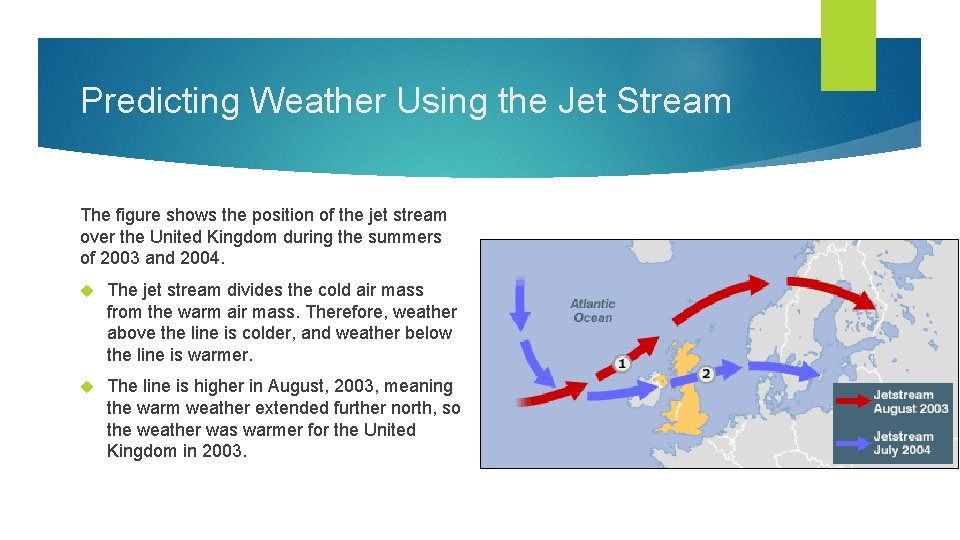 Predicting Weather Using the Jet Stream

The figure shows the position of the jet stream over the United Kingdom during the summers of 2003 and 2004.

The jet stream divides the cold air mass from the warm air mass. Therefore, weather above the line is colder, and weather below the line is warmer.

The line is higher in August, 2003, meaning the warm weather extended further north, so the weather was warmer for the United Kingdom in 2003.

Atlantic Ocean

1

2

Jetstream August 2003

Jetstream July 2004